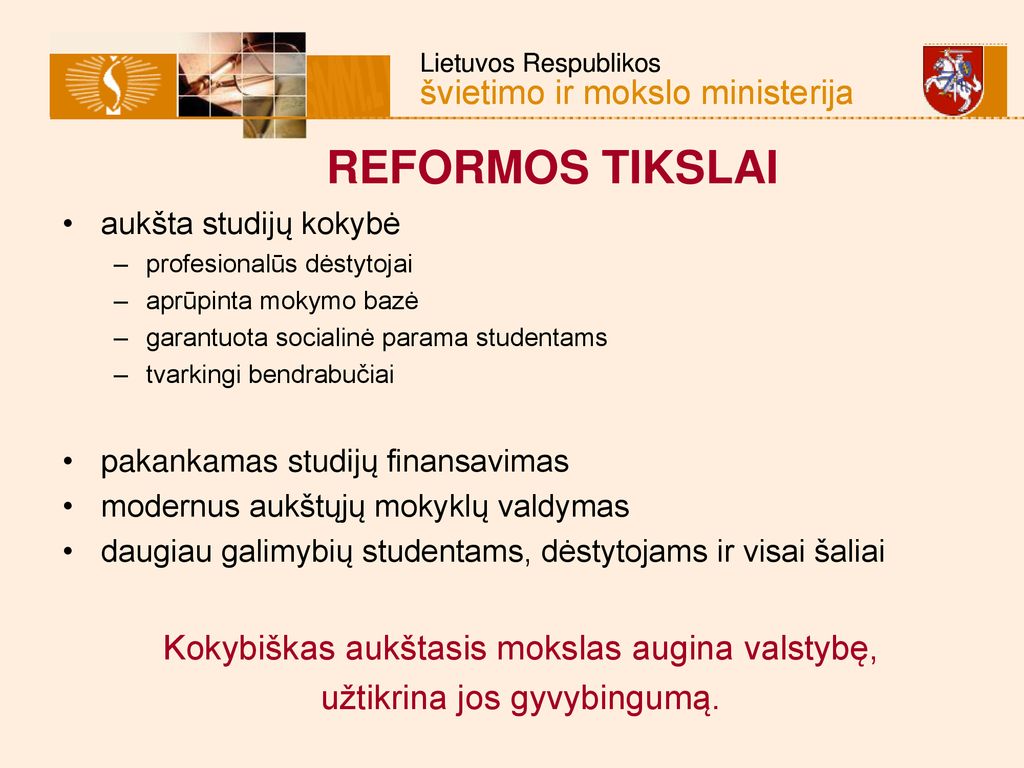 Lietuvos Respublikos
švietimo ir mokslo ministerija

REFORMOS TIKSLAI

• aukšta studijų kokybė
– profesionalūs dėstytojai
– aprūpinta mokymo bazė
– garantuota socialinė parama studentams
– tvarkingi bendrabučiai

• pakankamas studijų finansavimas
• modernus aukštųjų mokyklų valdymas
• daugiau galimybių studentams, dėstytojams ir visai šaliai

Kokybiškas aukštasis mokslas augina valstybę, užtikrina jos gyvybingumą.